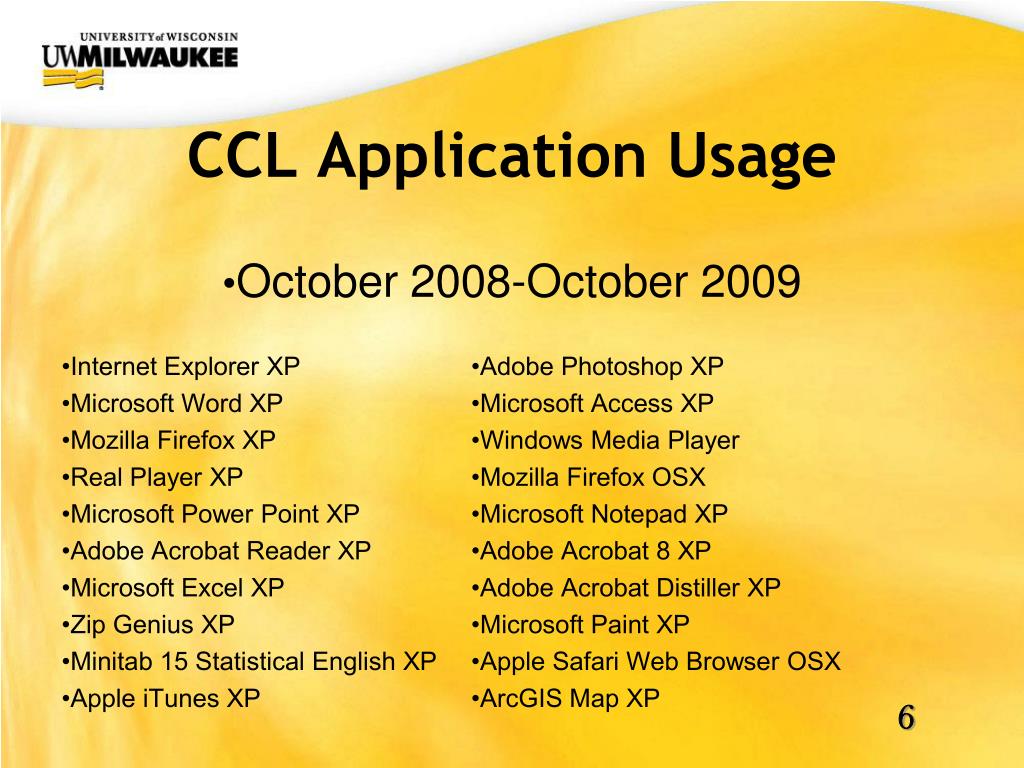 UNIVERSITY of WISCONSIN
UWMILWAUKEE

CCL Application Usage

•October 2008-October 2009

•Internet Explorer XP
•Microsoft Word XP
•Mozilla Firefox XP
•Real Player XP
•Microsoft Power Point XP
•Adobe Acrobat Reader XP
•Microsoft Excel XP
•Zip Genius XP
•Minitab 15 Statistical English XP
•Apple iTunes XP

•Adobe Photoshop XP
•Microsoft Access XP
•Windows Media Player
•Mozilla Firefox OSX
•Microsoft Notepad XP
•Adobe Acrobat 8 XP
•Adobe Acrobat Distiller XP
•Microsoft Paint XP
•Apple Safari Web Browser OSX
•ArcGIS Map XP

6